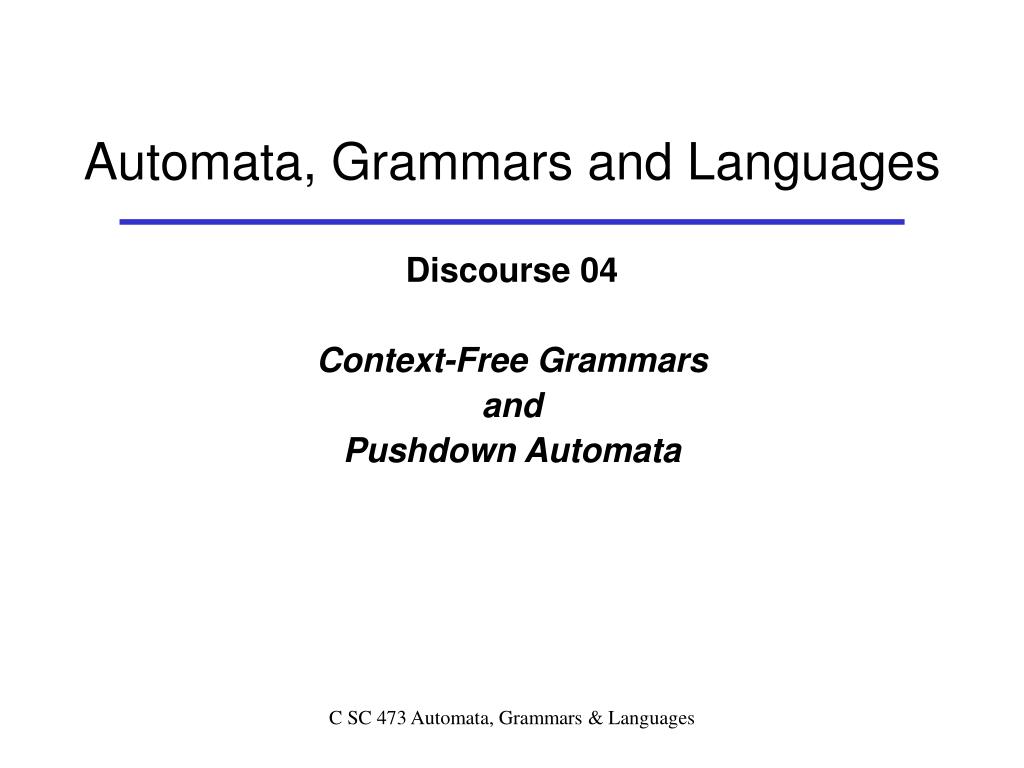 Automata, Grammars and Languages

Discourse 04

Context-Free Grammars
and
Pushdown Automata

C SC 473 Automata, Grammars & Languages